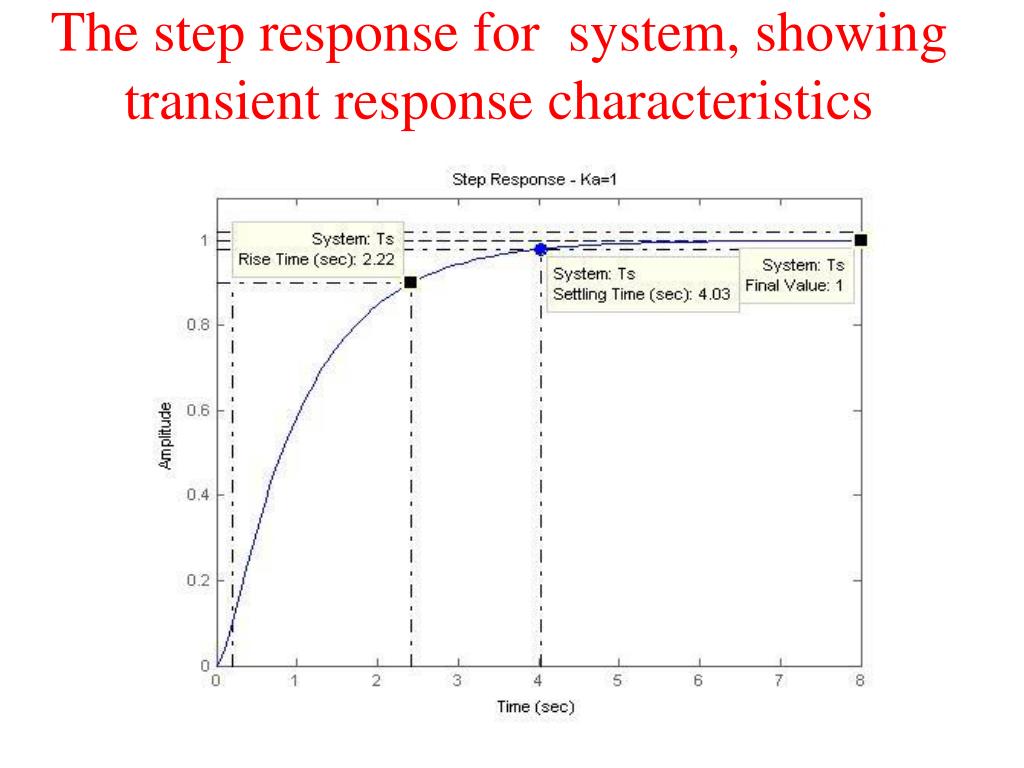 The step response for  system, showing transient response characteristics

Step Response - Ka=1

System: Ts
Rise Time (sec): 2.22

System: Ts
Settling Time (sec): 4.03

System: Ts
Final Value: 1

Amplitude

1
0.8
0.6
0.4
0.2
0

0
1
2
3
4
5
6
7
8

Time (sec)